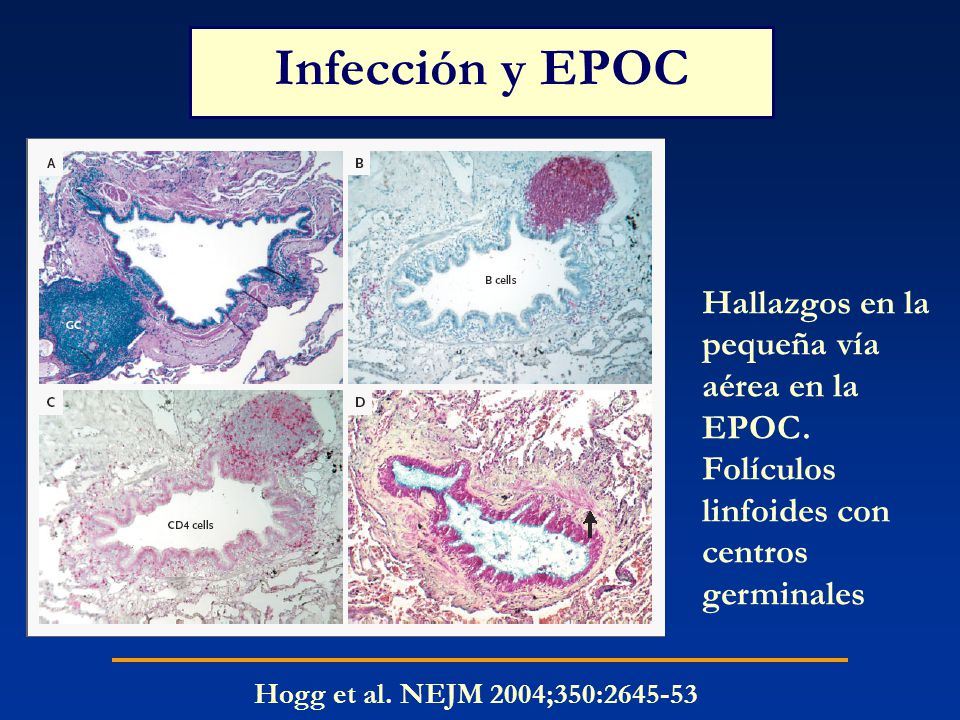 Infección y EPOC

A

GC

B

B cells

C

CD4 cells

D

Hallazgos en la pequeña vía aérea en la EPOC. Folículos linfoides con centros germinales

Hogg et al. NEJM 2004;350:2645-53